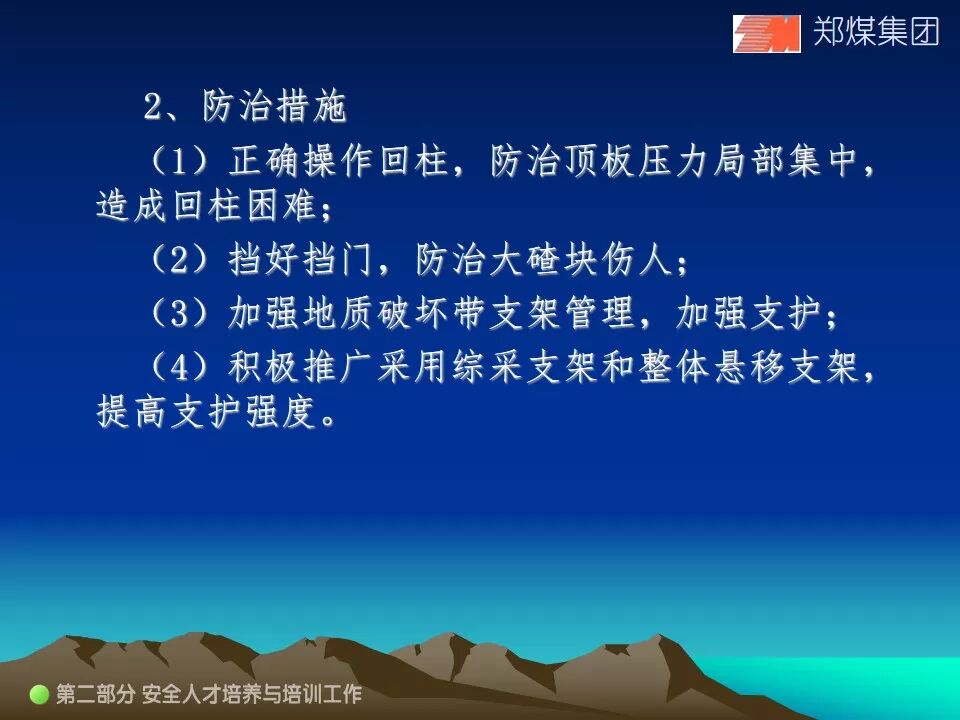 郑煤集团

2、防治措施

（1）正确操作回柱，防治顶板压力局部集中，造成回柱困难；

（2）挡好挡门，防治大碴块伤人；

（3）加强地质破坏带支架管理，加强支护；

（4）积极推广采用综采支架和整体悬移支架，提高支护强度。

第二部分 安全人才培养与培训工作